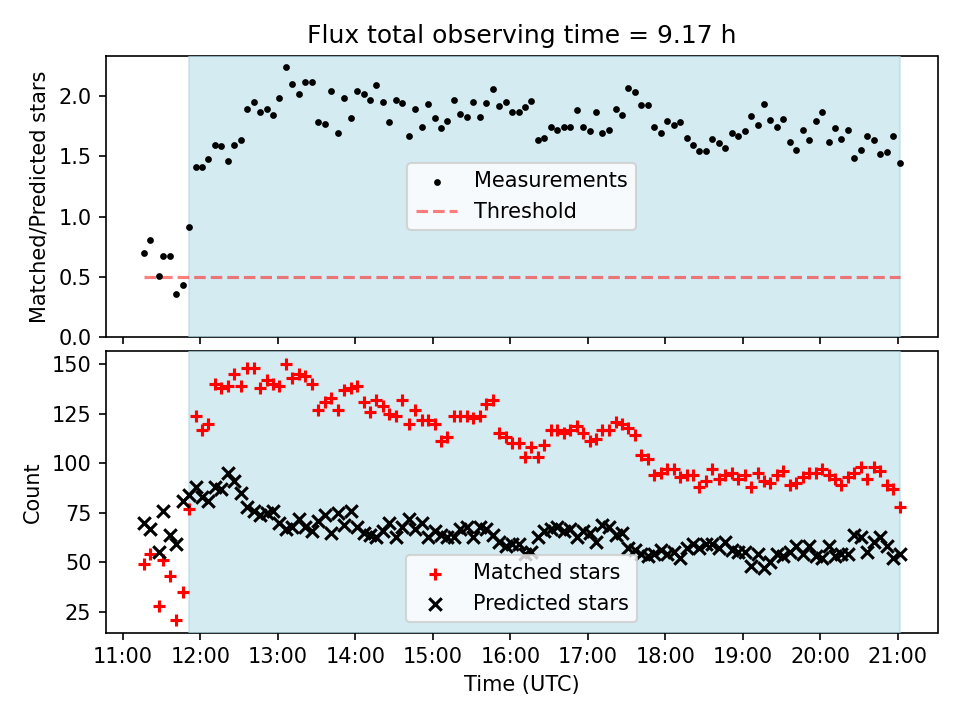 Flux total observing time = 9.17 h

Matched/Predicted stars

2.0
1.5
1.0
0.5
0.0

Measurements
Threshold

Count

150
125
100
75
50
25

Matched stars
Predicted stars

11:00 12:00 13:00 14:00 15:00 16:00 17:00 18:00 19:00 20:00 21:00

Time (UTC)